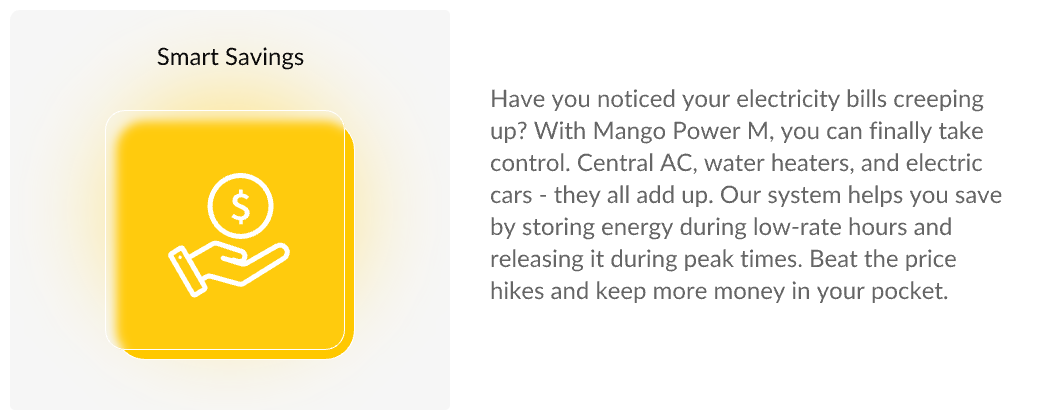 Smart Savings

$

Have you noticed your electricity bills creeping up? With Mango Power M, you can finally take control. Central AC, water heaters, and electric cars - they all add up. Our system helps you save by storing energy during low-rate hours and releasing it during peak times. Beat the price hikes and keep more money in your pocket.